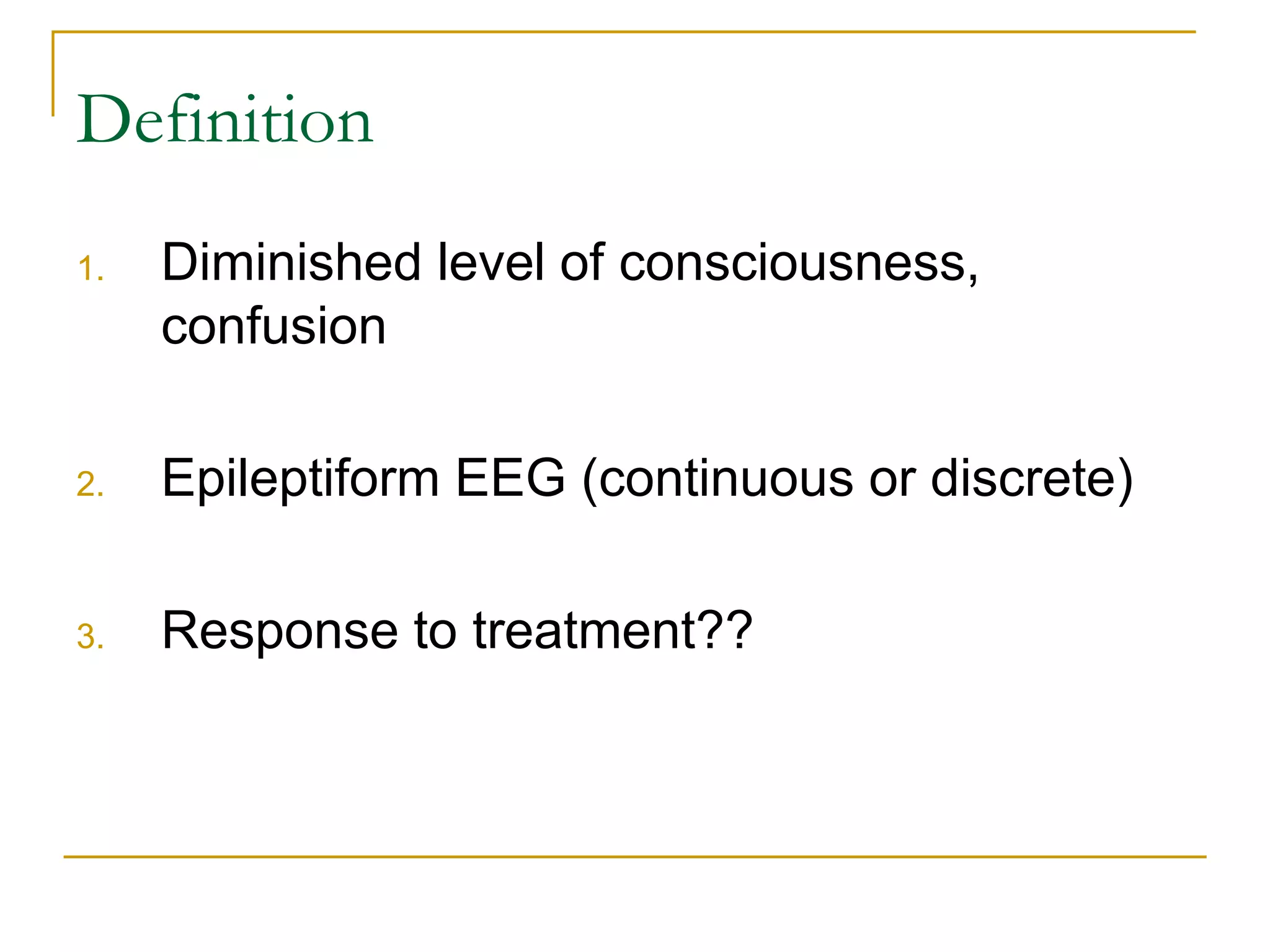 Definition

1. Diminished level of consciousness, confusion

2. Epileptiform EEG (continuous or discrete)

3. Response to treatment??